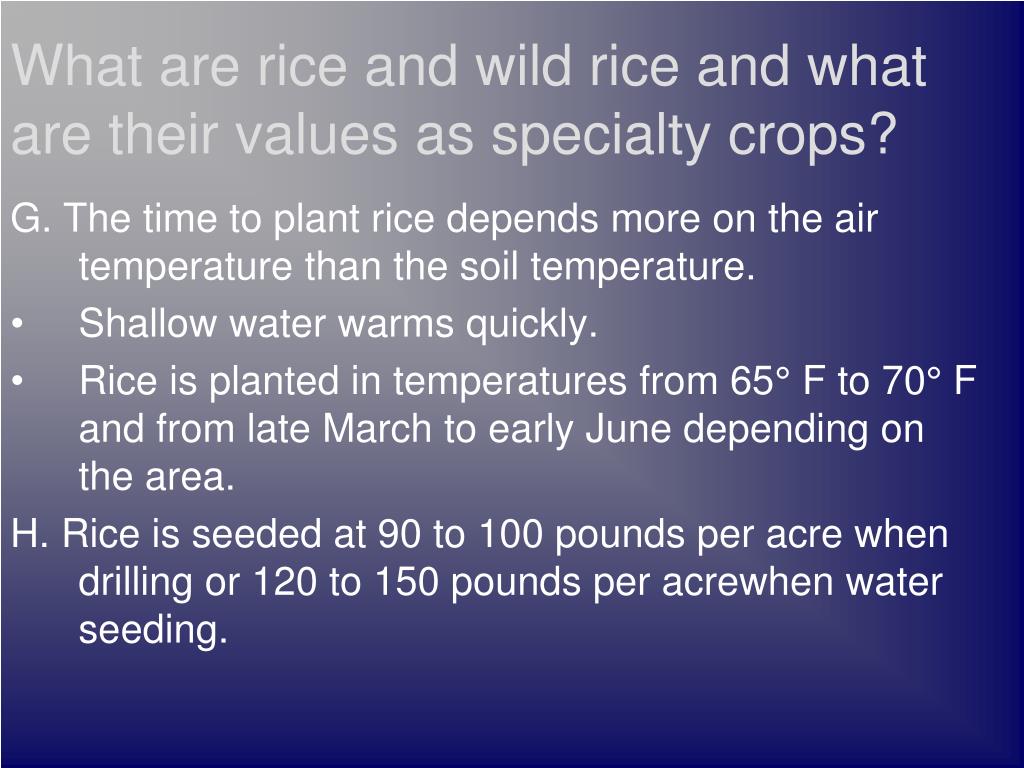 What are rice and wild rice and what are their values as specialty crops?

G. The time to plant rice depends more on the air temperature than the soil temperature.

• Shallow water warms quickly.

• Rice is planted in temperatures from 65° F to 70° F and from late March to early June depending on the area.

H. Rice is seeded at 90 to 100 pounds per acre when drilling or 120 to 150 pounds per acrewhen water seeding.